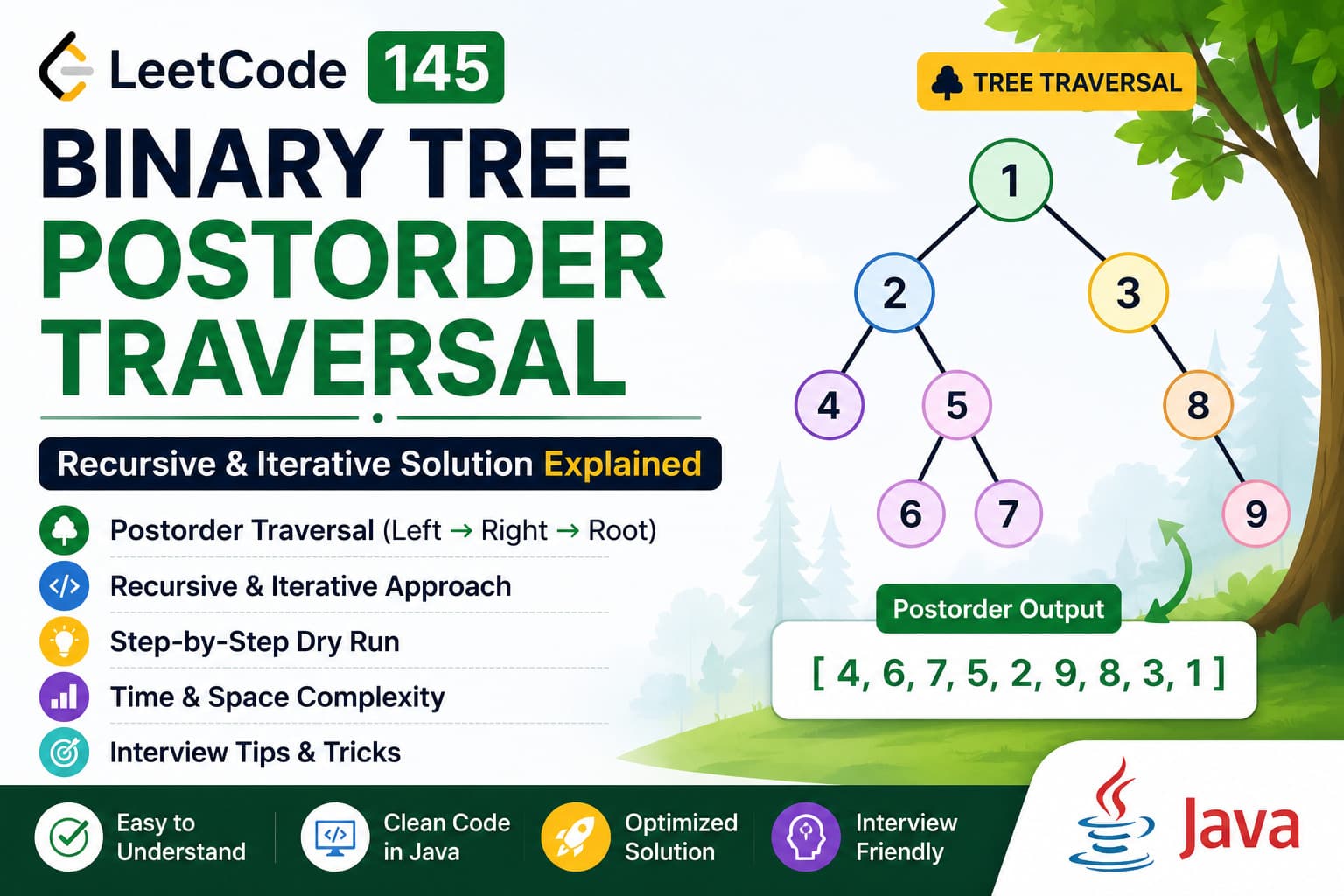 LeetCode 145

BINARY TREE
POSTORDER
TRAVERSAL

Recursive & Iterative Solution Explained

Postorder Traversal (Left → Right → Root)

</> Recursive & Iterative Approach

Step-by-Step Dry Run

Time & Space Complexity

Interview Tips & Tricks

TREE TRAVERSAL

1
2
3
4
5
8
6
7
9

Postorder Output

[ 4, 6, 7, 5, 2, 9, 8, 3, 1 ]

Easy to Understand

</> Clean Code in Java

Optimized Solution

Interview Friendly

Java